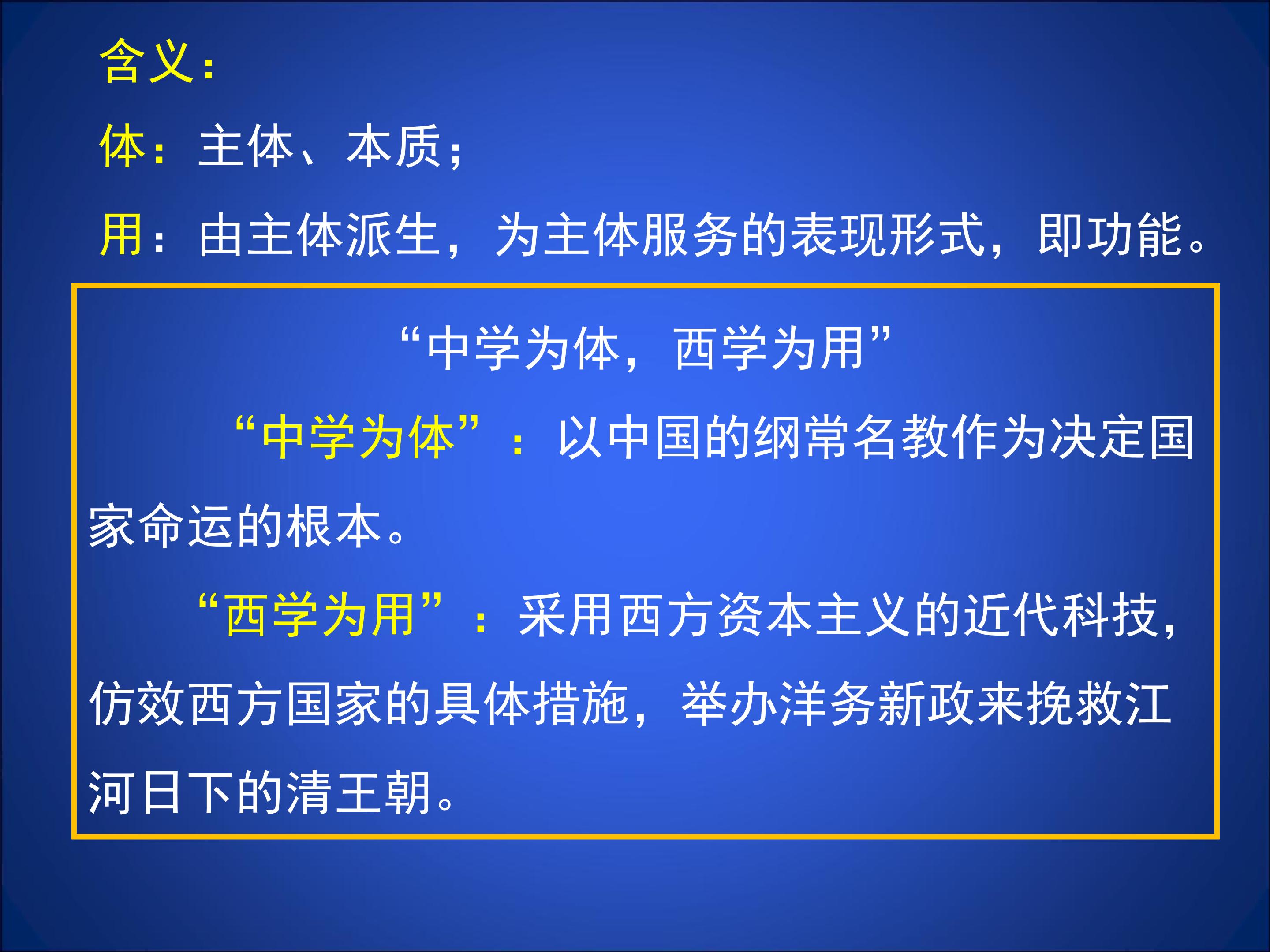 含义：

体：主体、本质；

用：由主体派生，为主体服务的表现形式，即功能。

“中学为体，西学为用”

“中学为体”：以中国的纲常名教作为决定国家命运的根本。

“西学为用”：采用西方资本主义的近代科技，仿效西方国家的具体措施，举办洋务新政来挽救江河日下的清王朝。